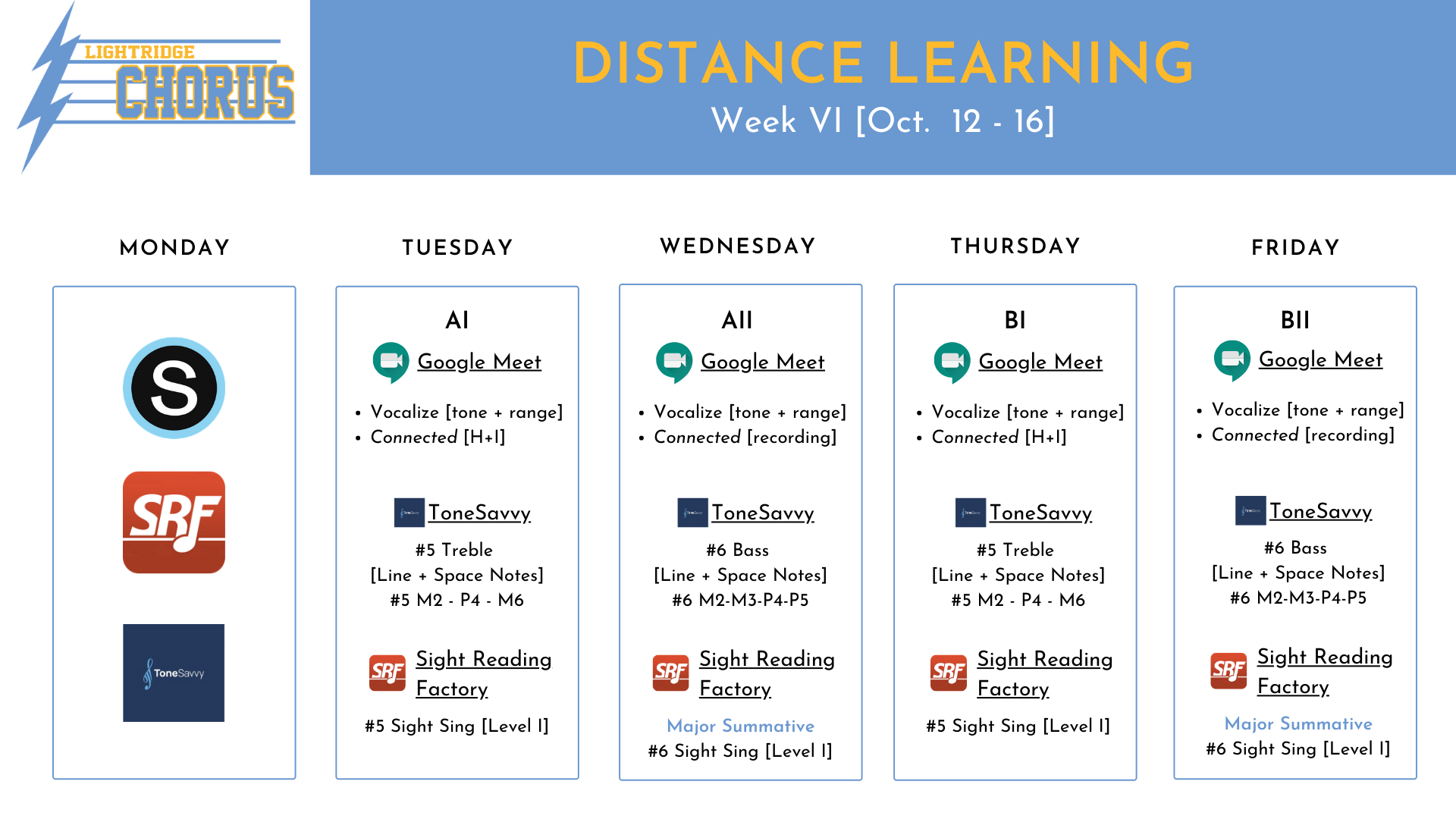 LIGHTRIDGE
CHORUS

DISTANCE LEARNING
Week VI [Oct. 12 - 16]

MONDAY

S

SRF

ToneSavvy

TUESDAY

AI

Google Meet

• Vocalize [tone + range]
• Connected [H+I]

ToneSavvy

#5 Treble
[Line + Space Notes]
#5 M2 - P4 - M6

SRF Sight Reading Factory

#5 Sight Sing [Level I]

WEDNESDAY

AII

Google Meet

• Vocalize [tone + range]
• Connected [recording]

ToneSavvy

#6 Bass
[Line + Space Notes]
#6 M2-M3-P4-P5

SRF Sight Reading Factory

Major Summative
#6 Sight Sing [Level I]

THURSDAY

BI

Google Meet

• Vocalize [tone + range]
• Connected [H+I]

ToneSavvy

#5 Treble
[Line + Space Notes]
#5 M2 - P4 - M6

SRF Sight Reading Factory

#5 Sight Sing [Level I]

FRIDAY

BII

Google Meet

• Vocalize [tone + range]
• Connected [recording]

ToneSavvy

#6 Bass
[Line + Space Notes]
#6 M2-M3-P4-P5

SRF Sight Reading Factory

Major Summative
#6 Sight Sing [Level I]